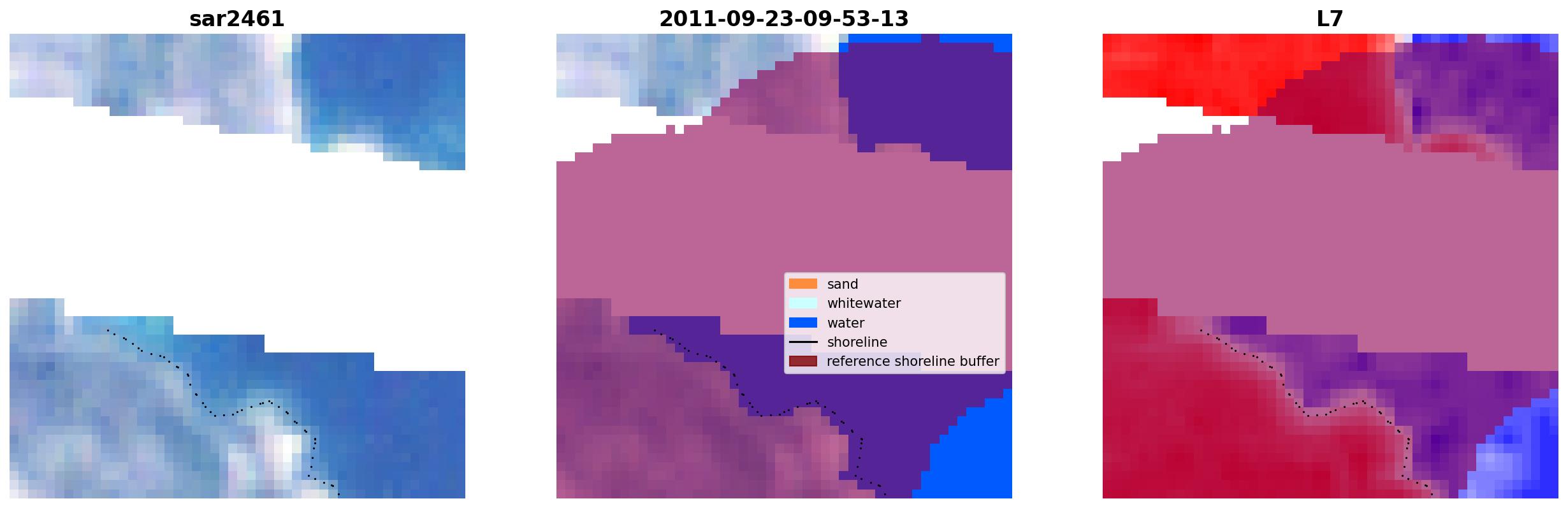 sar2461

2011-09-23-09-53-13

sand
whitewater
water
shoreline
reference shoreline buffer

L7